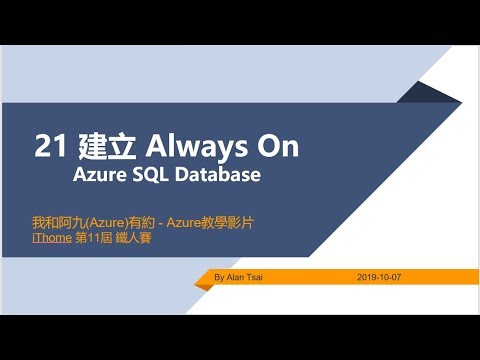 21 建立 Always On
Azure SQL Database

我和阿九(Azure)有約 - Azure教學影片
iThome 第11屆 鐵人賽

By Alan Tsai 2019-10-07